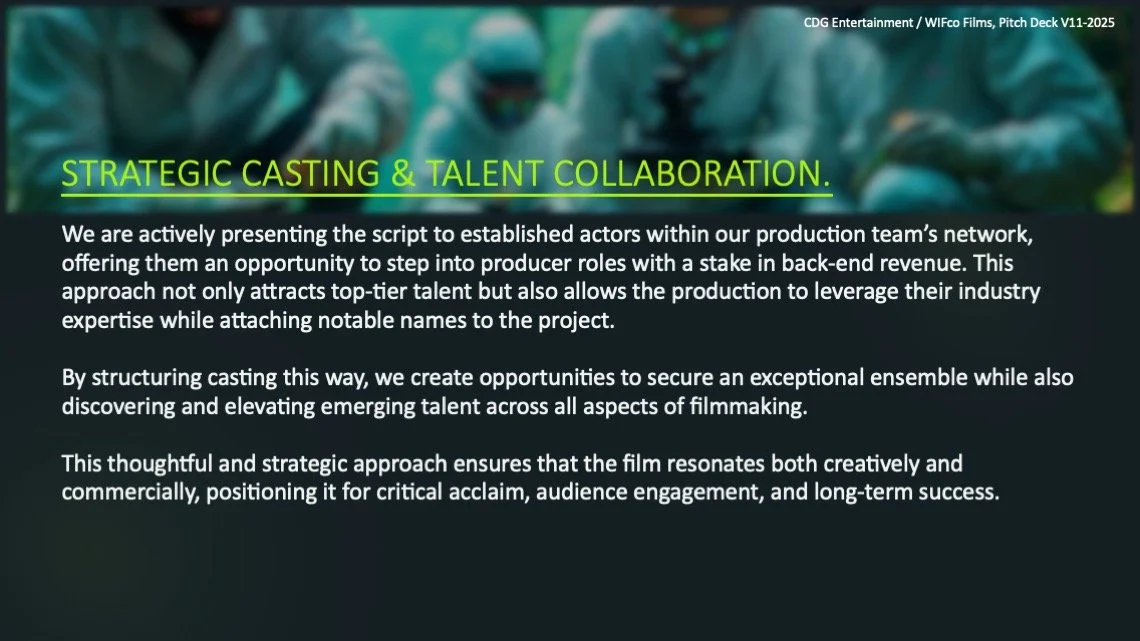 CDG Entertainment / WIFco Films, Pitch Deck V11-2025

STRATEGIC CASTING & TALENT COLLABORATION.

We are actively presenting the script to established actors within our production team's network, offering them an opportunity to step into producer roles with a stake in back-end revenue. This approach not only attracts top-tier talent but also allows the production to leverage their industry expertise while attaching notable names to the project.

By structuring casting this way, we create opportunities to secure an exceptional ensemble while also discovering and elevating emerging talent across all aspects of filmmaking.

This thoughtful and strategic approach ensures that the film resonates both creatively and commercially, positioning it for critical acclaim, audience engagement, and long-term success.